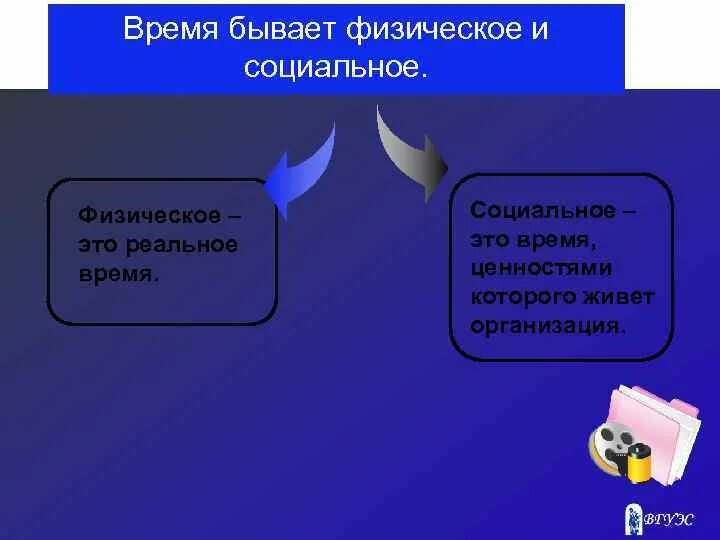 Время бывает физическое и социальное.

Физическое – это реальное время.

Социальное – это время, ценностями которого живет организация.

ВГУЭС